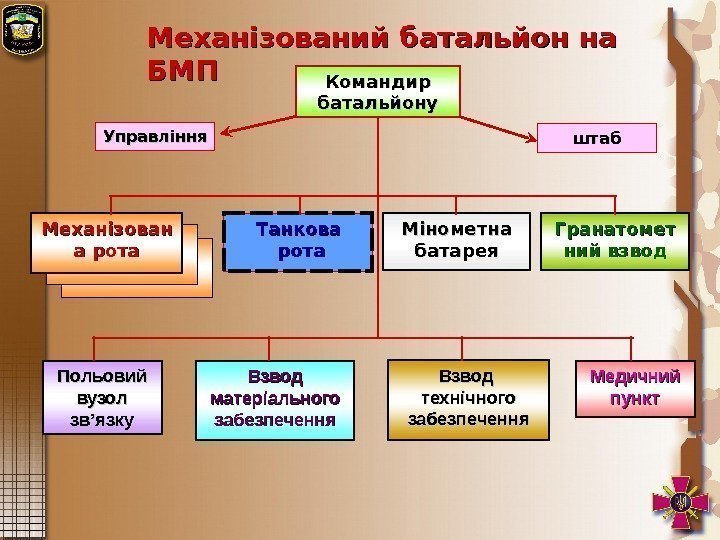 Механізований батальйон на БМП

Командир батальйону

Управління

штаб

Механізована рота

Танкова рота

Мінометна батарея

Гранатометний взвод

Польовий вузол зв’язку

Взвод матеріального забезпечення

Взвод технічного забезпечення

Медичний пункт